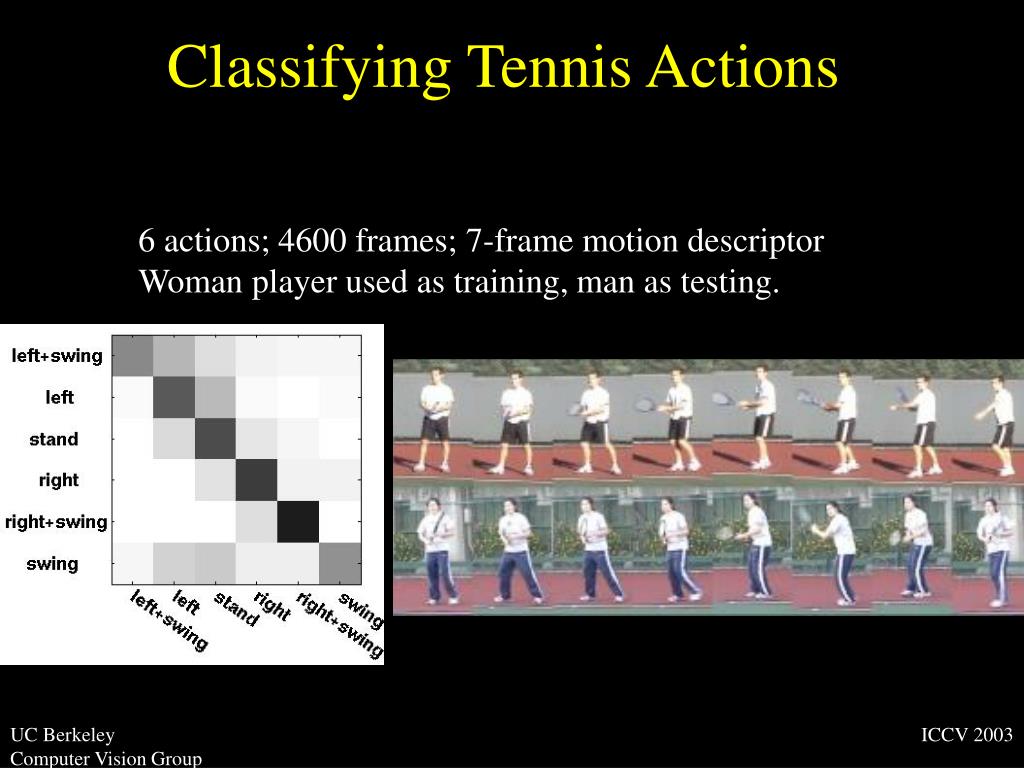 Classifying Tennis Actions

6 actions; 4600 frames; 7-frame motion descriptor
Woman player used as training, man as testing.

left+swing
left
stand
right
right+swing
swing

left+swing
left
stand
right
right+swing
swing

UC Berkeley
Computer Vision Group

ICCV 2003